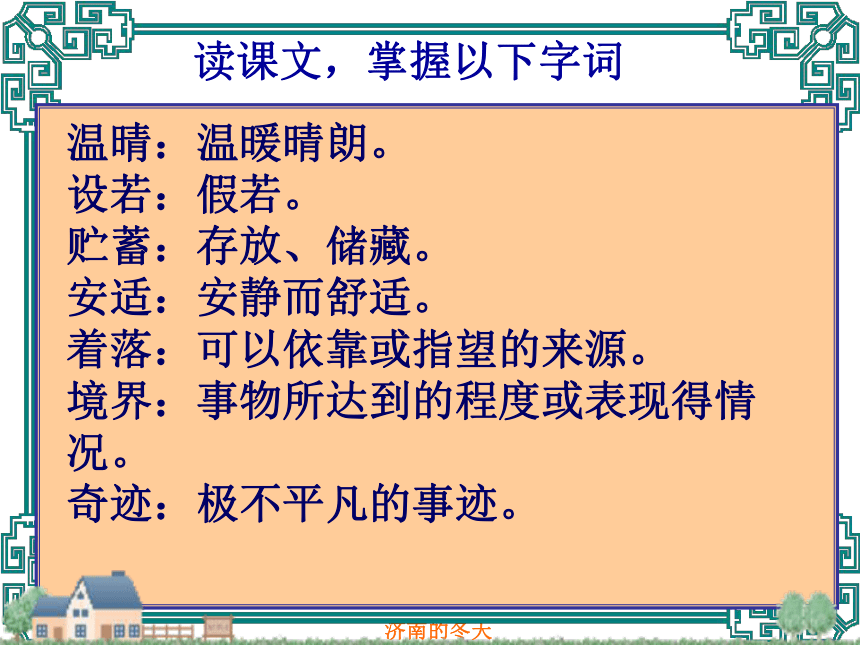 读课文，掌握以下字词

温晴：温暖晴朗。
设若：假若。
贮蓄：存放、储藏。
安适：安静而舒适。
着落：可以依靠或指望的来源。
境界：事物所达到的程度或表现得情况。
奇迹：极不平凡的事迹。

济南的冬天